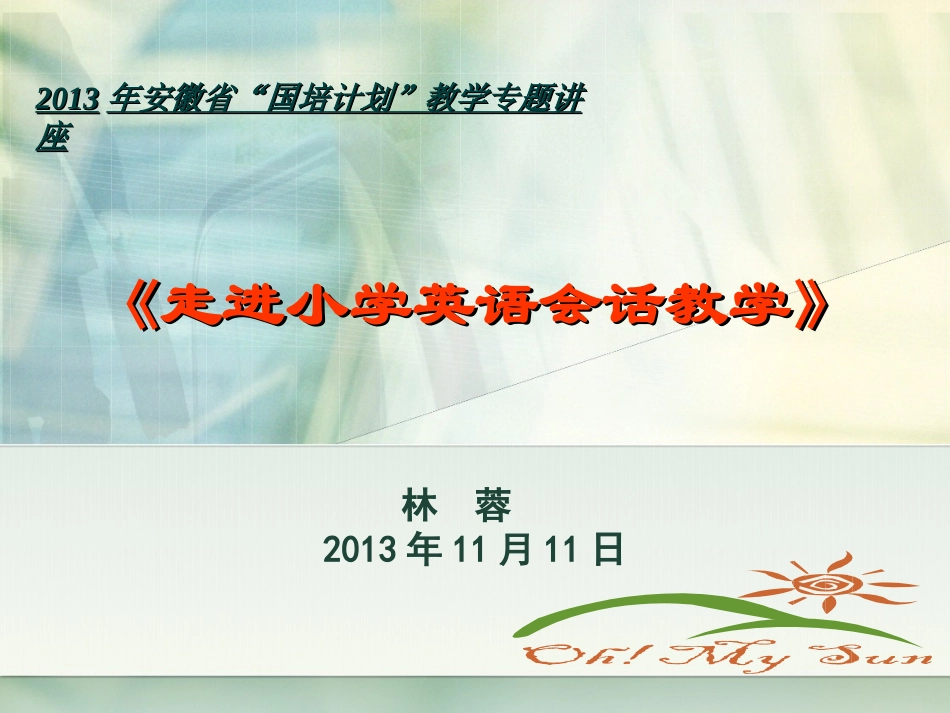 2013 年安徽省“国培计划”教学专题讲座

《走进小学英语会话教学》

林　蓉
2013 年 11 月 11 日

Oh! My Sun